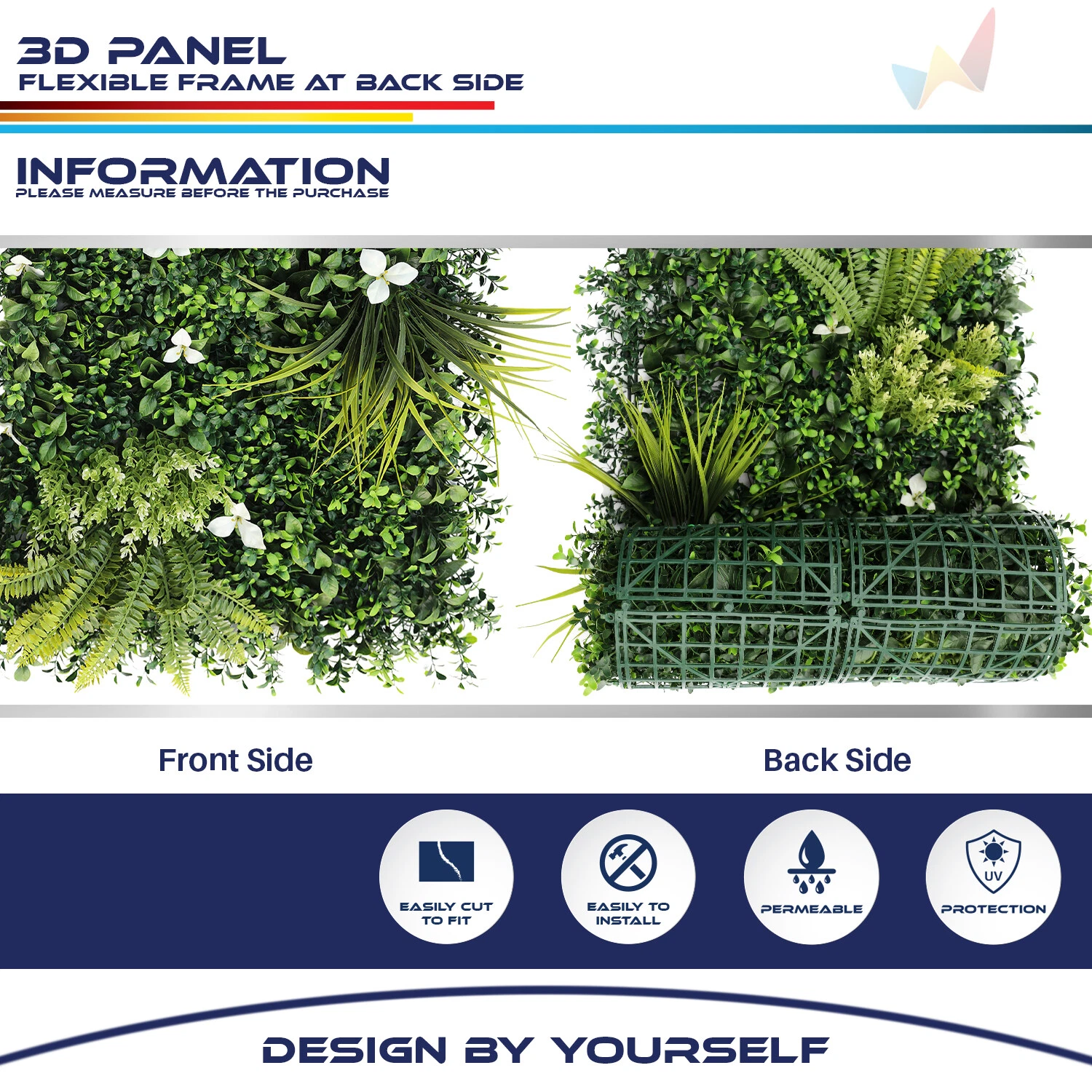 3D PANEL
FLEXIBLE FRAME AT BACK SIDE

INFORMATION
PLEASE MEASURE BEFORE THE PURCHASE

Front Side

Back Side

EASILY CUT TO FIT

EASILY TO INSTALL

PERMEABLE

UV

PROTECTION

DESIGN BY YOURSELF